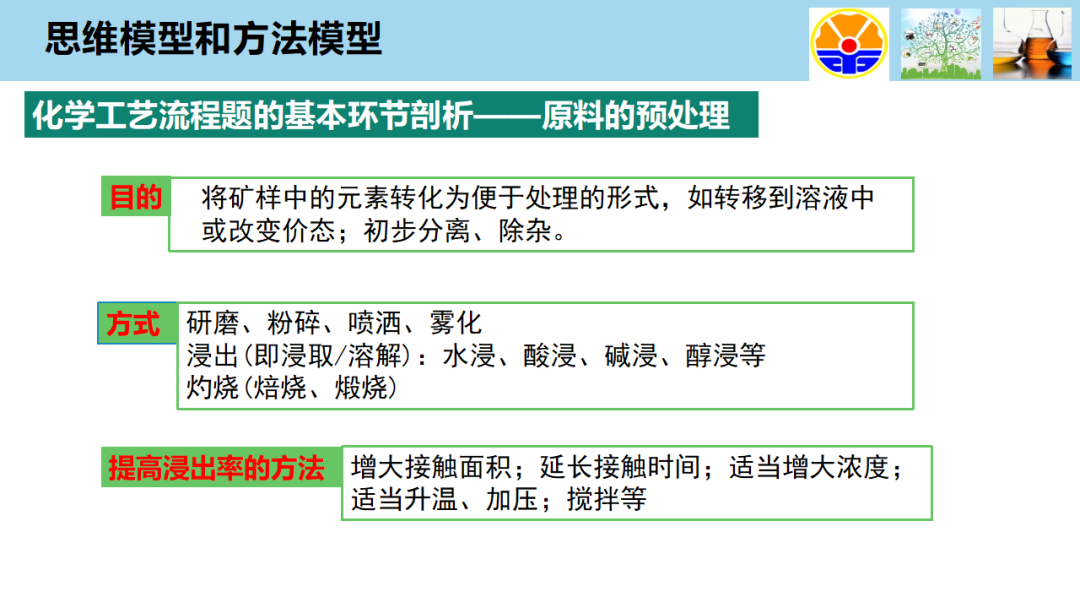 思维模型和方法模型

化学工艺流程题的基本环节剖析——原料的预处理

目的

将矿样中的元素转化为便于处理的形式，如转移到溶液中或改变价态；初步分离、除杂。

方式

研磨、粉碎、喷洒、雾化
浸出(即浸取/溶解)：水浸、酸浸、碱浸、醇浸等
灼烧(焙烧、煅烧)

提高浸出率的方法

增大接触面积；延长接触时间；适当增大浓度；适当升温、加压；搅拌等